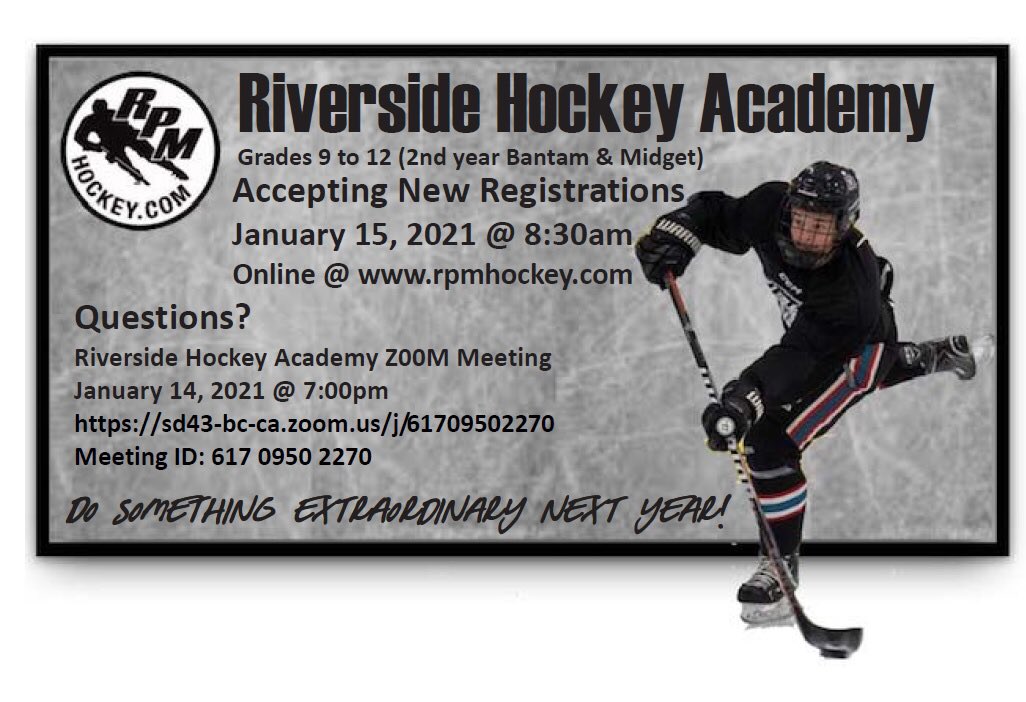 RPM
HOCKEY.COM

Riverside Hockey Academy
Grades 9 to 12 (2nd year Bantam & Midget)
Accepting New Registrations
January 15, 2021 @ 8:30am
Online @ www.rpmhockey.com

Questions?
Riverside Hockey Academy Z00M Meeting
January 14, 2021 @ 7:00pm
https://sd43-bc-ca.zoom.us/j/61709502270
Meeting ID: 617 0950 2270

DO SOMETHING EXTRAORDINARY NEXT YEAR!